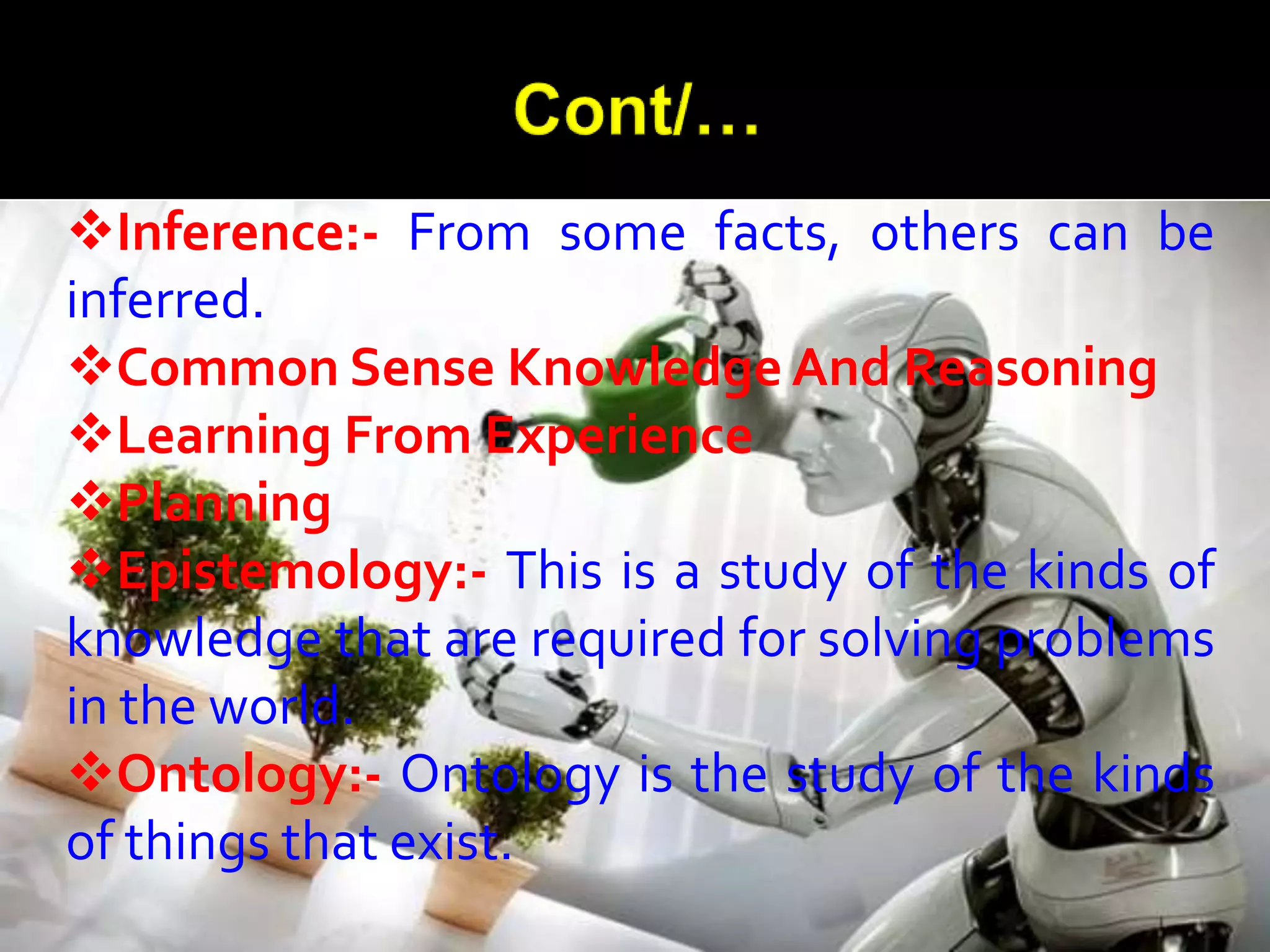 Cont/…

❖Inference:- From some facts, others can be inferred.

❖Common Sense Knowledge And Reasoning

❖Learning From Experience

❖Planning

❖Epistemology:- This is a study of the kinds of knowledge that are required for solving problems in the world.

❖Ontology:- Ontology is the study of the kinds of things that exist.